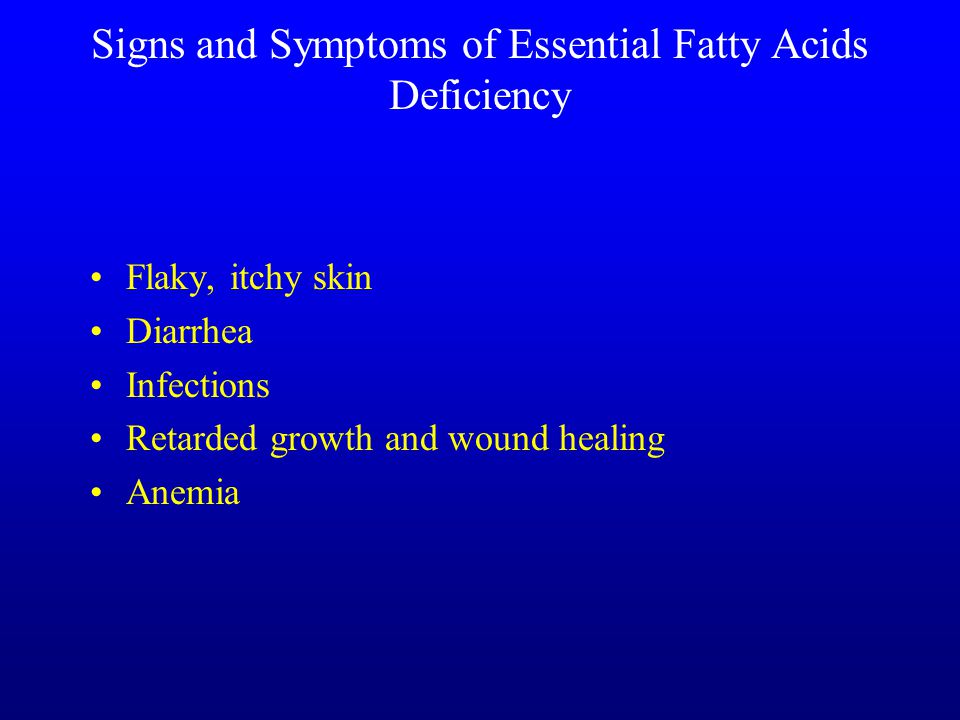 Signs and Symptoms of Essential Fatty Acids Deficiency

• Flaky, itchy skin
• Diarrhea
• Infections
• Retarded growth and wound healing
• Anemia